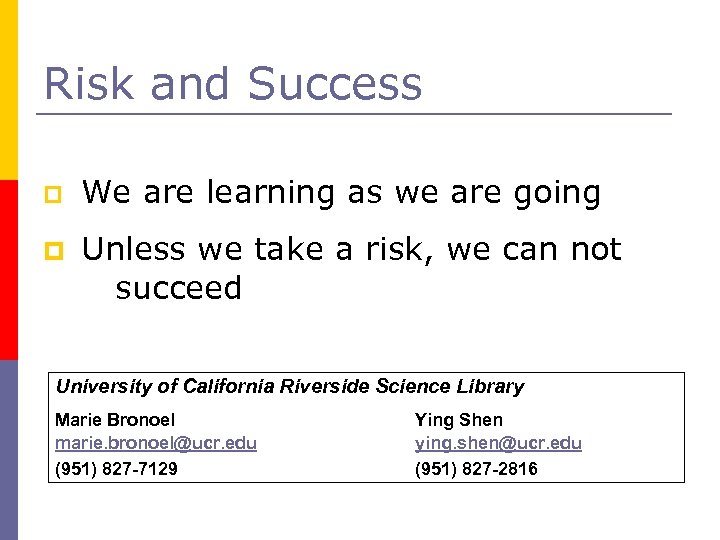 Risk and Success

We are learning as we are going

Unless we take a risk, we can not succeed

University of California Riverside Science Library

Marie Bronoel
marie.bronoel@ucr.edu
(951) 827-7129

Ying Shen
ying.shen@ucr.edu
(951) 827-2816